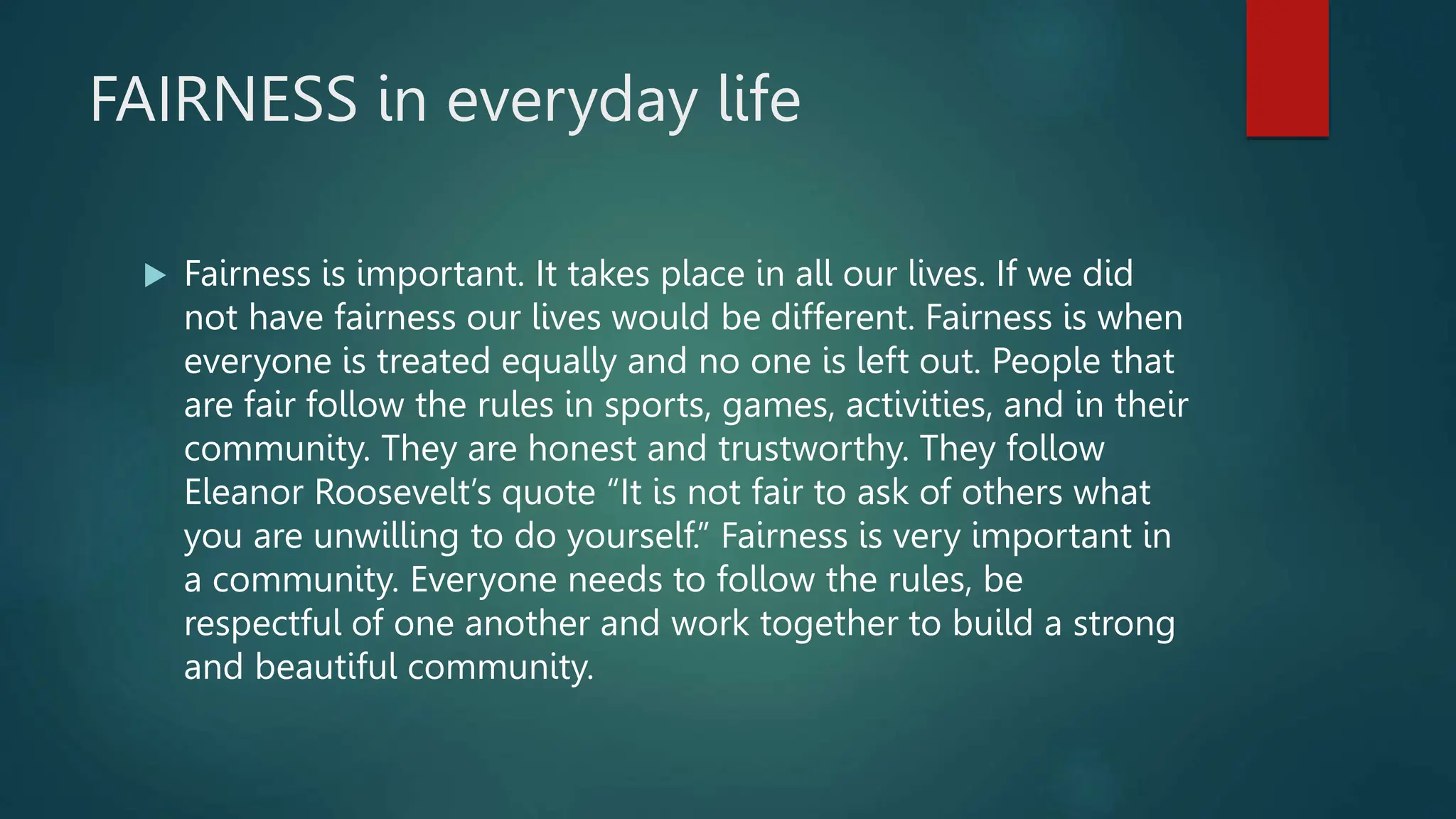 FAIRNESS in everyday life

Fairness is important. It takes place in all our lives. If we did not have fairness our lives would be different. Fairness is when everyone is treated equally and no one is left out. People that are fair follow the rules in sports, games, activities, and in their community. They are honest and trustworthy. They follow Eleanor Roosevelt's quote "It is not fair to ask of others what you are unwilling to do yourself." Fairness is very important in a community. Everyone needs to follow the rules, be respectful of one another and work together to build a strong and beautiful community.